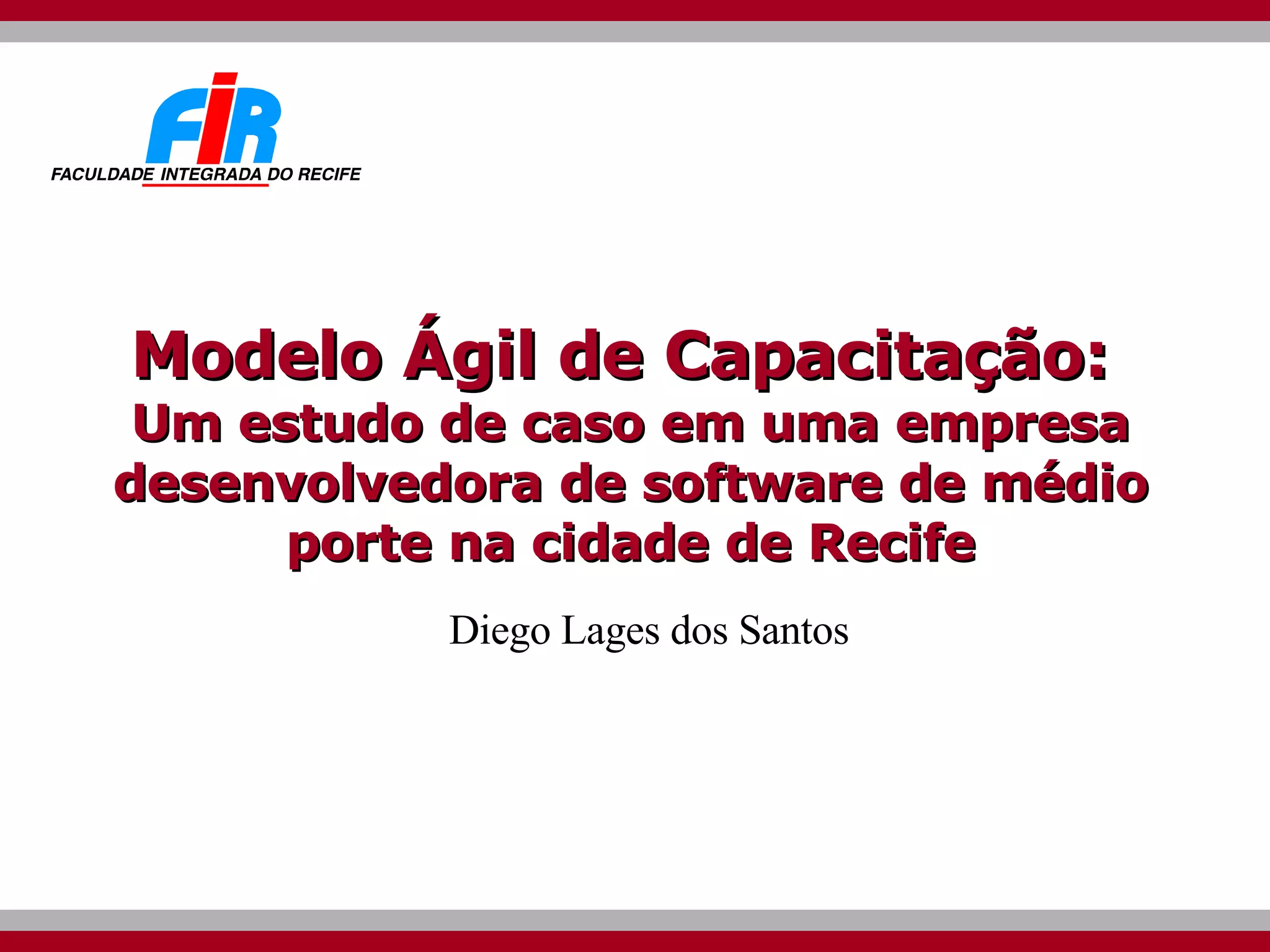 FIR
FACULDADE INTEGRADA DO RECIFE

Modelo Ágil de Capacitação:
Um estudo de caso em uma empresa desenvolvedora de software de médio porte na cidade de Recife

Diego Lages dos Santos